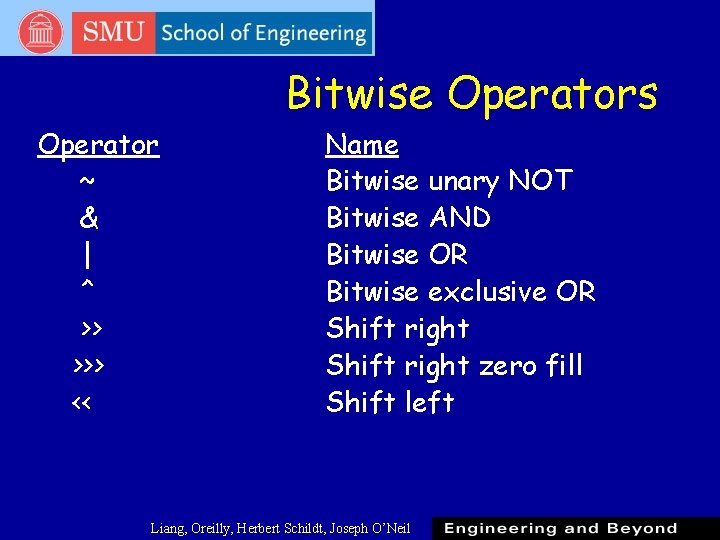 SMU School of Engineering

Bitwise Operators

| Operator | Name |
|---|---|
| ~ | Bitwise unary NOT |
| & | Bitwise AND |
| \| | Bitwise OR |
| ^ | Bitwise exclusive OR |
| >> | Shift right |
| >>> | Shift right zero fill |
| << | Shift left |

Liang, Oreilly, Herbert Schildt, Joseph O'Neil

Engineering and Beyond